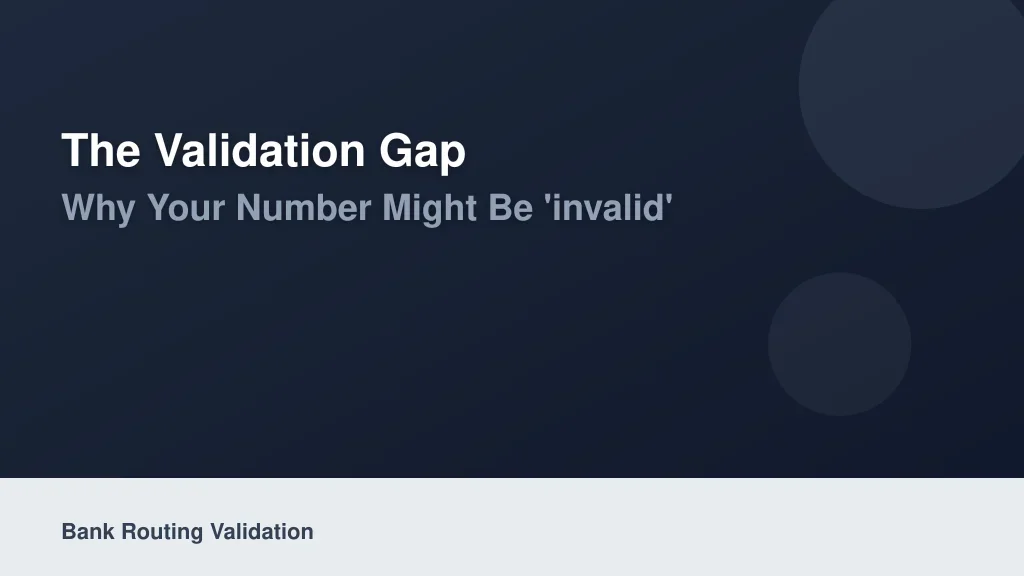 The Validation Gap
Why Your Number Might Be 'invalid'

Bank Routing Validation